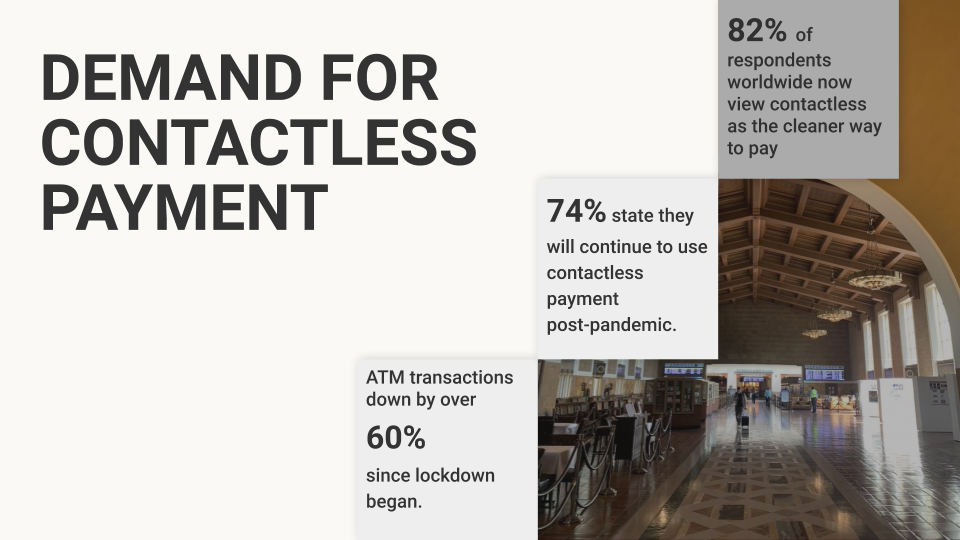 DEMAND FOR CONTACTLESS PAYMENT

82% of respondents worldwide now view contactless as the cleaner way to pay

74% state they will continue to use contactless payment post-pandemic.

ATM transactions down by over

60%

since lockdown began.